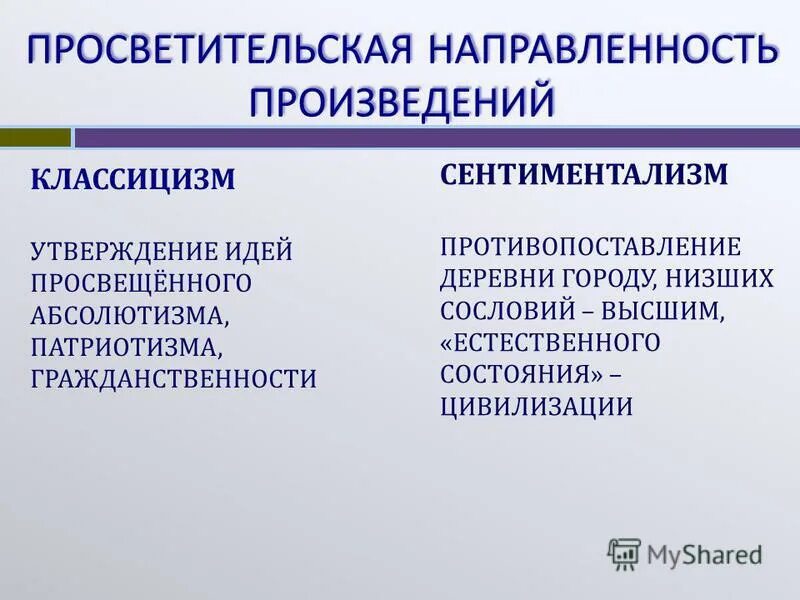 ПРОСВЕТИТЕЛЬСКАЯ НАПРАВЛЕННОСТЬ ПРОИЗВЕДЕНИЙ

КЛАССИЦИЗМ

УТВЕРЖДЕНИЕ ИДЕЙ ПРОСВЕЩЁННОГО АБСОЛЮТИЗМА, ПАТРИОТИЗМА, ГРАЖДАНСТВЕННОСТИ

СЕНТИМЕНТАЛИЗМ

ПРОТИВОПОСТАВЛЕНИЕ ДЕРЕВНИ ГОРОДУ, НИЗШИХ СОСЛОВИЙ – ВЫСШИМ, «ЕСТЕСТВЕННОГО СОСТОЯНИЯ» – ЦИВИЛИЗАЦИИ

MyShared